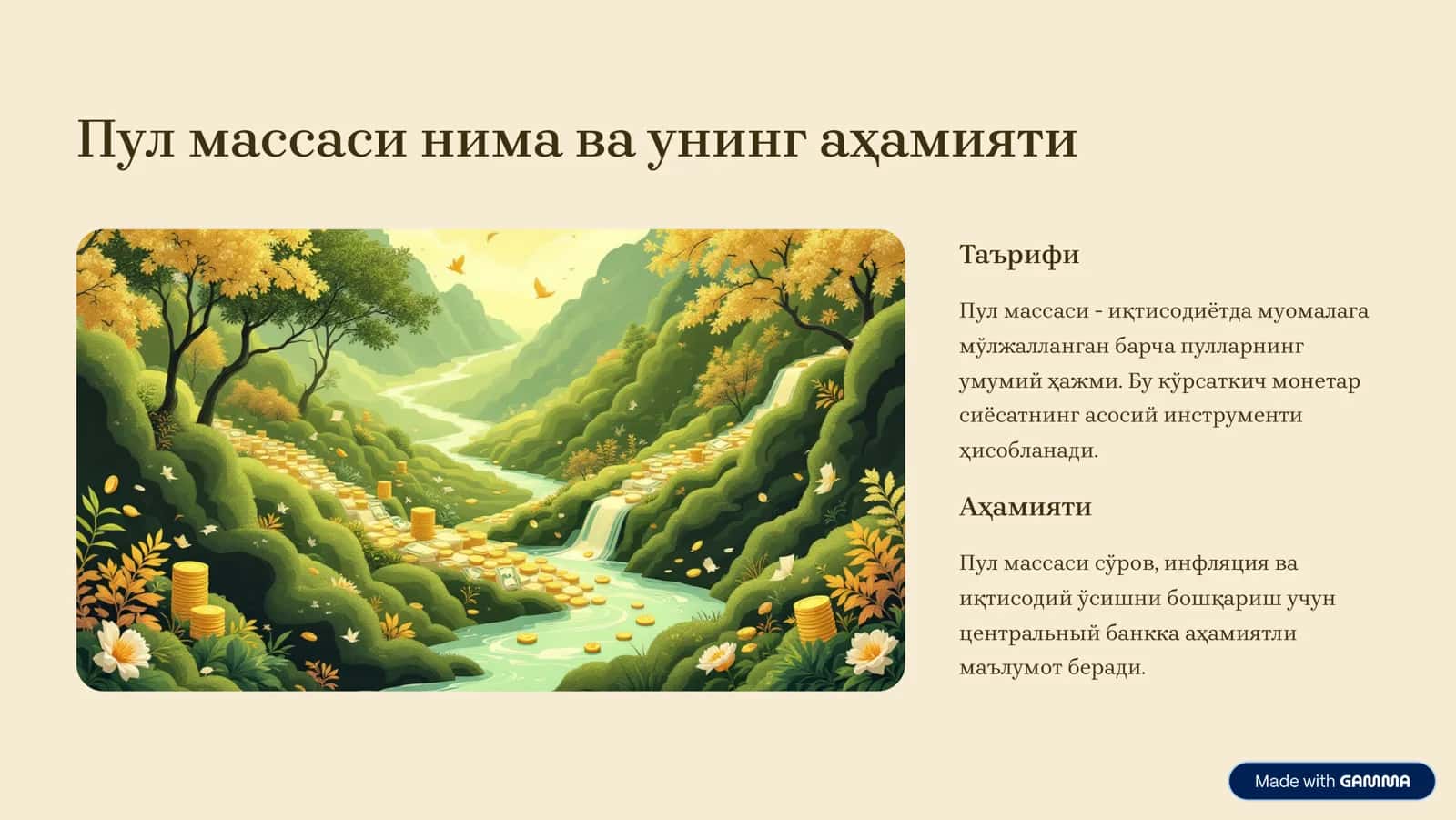 Пул массаси нима ва унинг аҳамияти

Таърифи

Пул массаси - иқтисодиётда муомалага мўлжалланган барча пулларнинг умумий ҳажми. Бу кўрсаткич монетар сиёсатнинг асосий инструменти ҳисобланади.

Аҳамияти

Пул массаси сўров, инфляция ва иқтисодий ўсишни бошқариш учун центральный банкка аҳамиятли маълумот беради.

Made with GAMMA